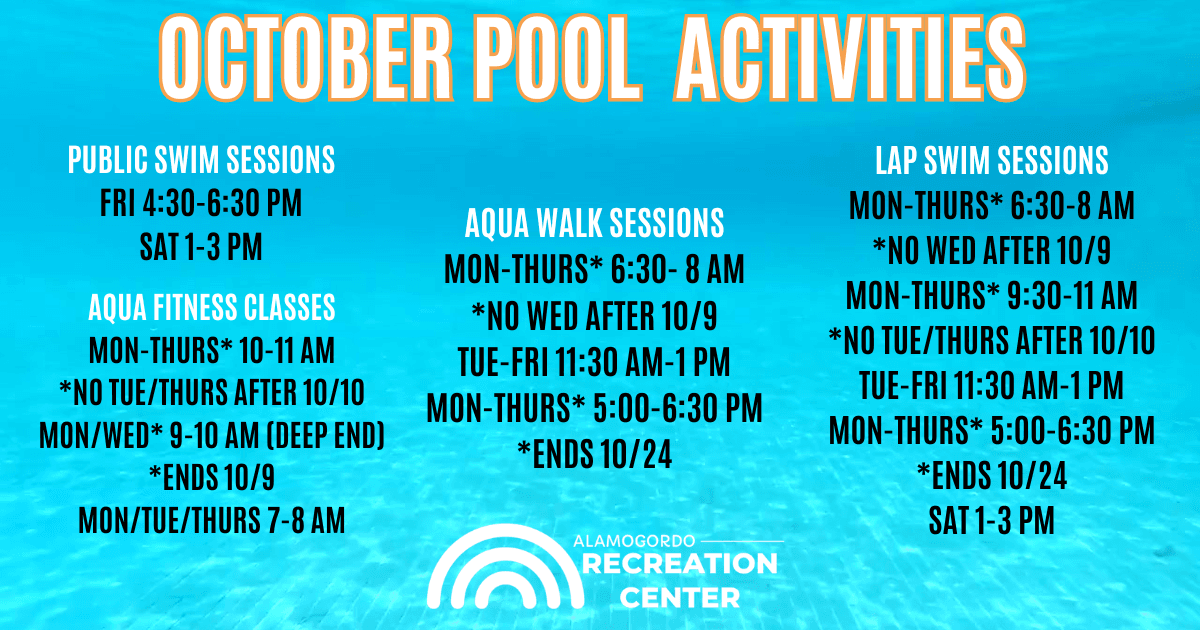 OCTOBER POOL ACTIVITIES

PUBLIC SWIM SESSIONS
FRI 4:30-6:30 PM
SAT 1-3 PM

AQUA FITNESS CLASSES
MON-THURS* 10-11 AM
*NO TUE/THURS AFTER 10/10
MON/WED* 9-10 AM (DEEP END)
*ENDS 10/9
MON/TUE/THURS 7-8 AM

AQUA WALK SESSIONS
MON-THURS* 6:30- 8 AM
*NO WED AFTER 10/9
TUE-FRI 11:30 AM-1 PM
MON-THURS* 5:00-6:30 PM
*ENDS 10/24

LAP SWIM SESSIONS
MON-THURS* 6:30-8 AM
*NO WED AFTER 10/9
MON-THURS* 9:30-11 AM
*NO TUE/THURS AFTER 10/10
TUE-FRI 11:30 AM-1 PM
MON-THURS* 5:00-6:30 PM
*ENDS 10/24
SAT 1-3 PM

ALAMOGORDO
RECREATION
CENTER